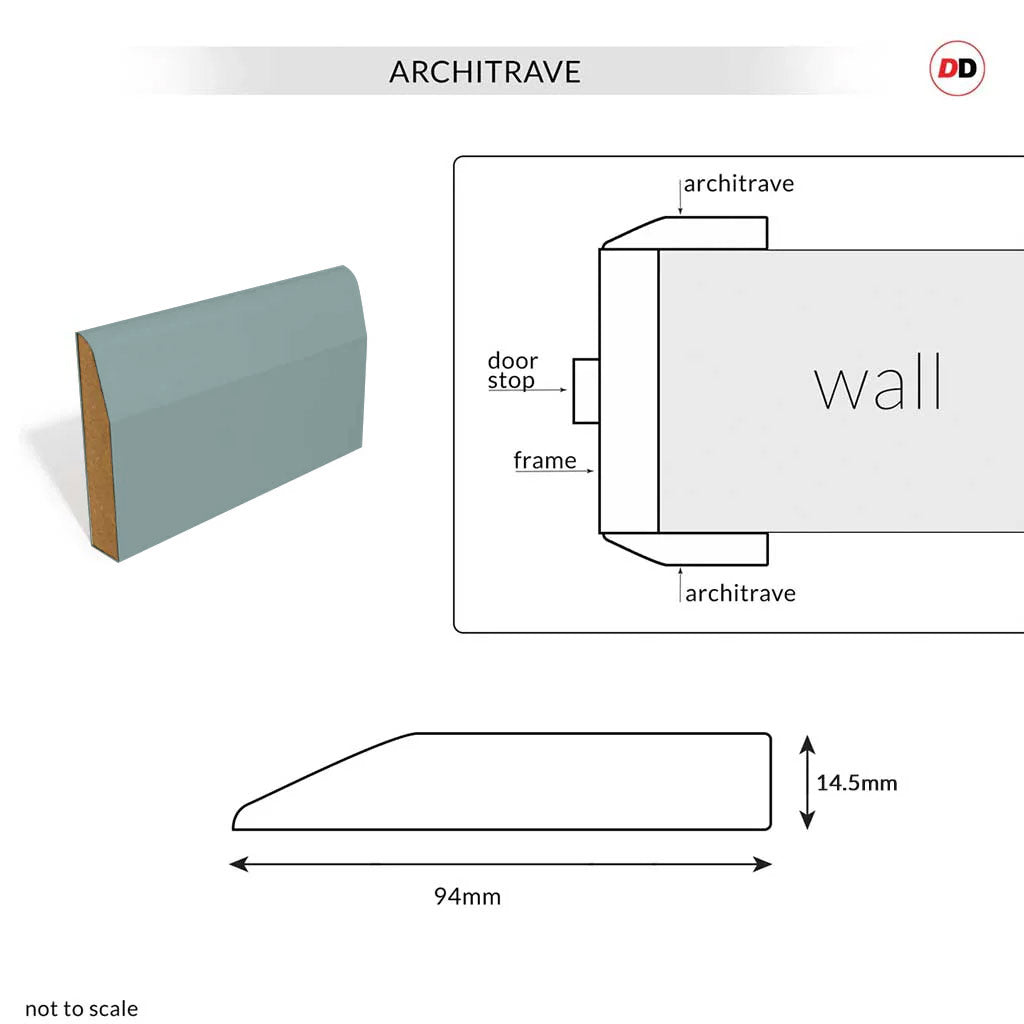 ARCHITRAVE

DD

architrave

door stop

wall

frame

architrave

14.5mm

94mm

not to scale